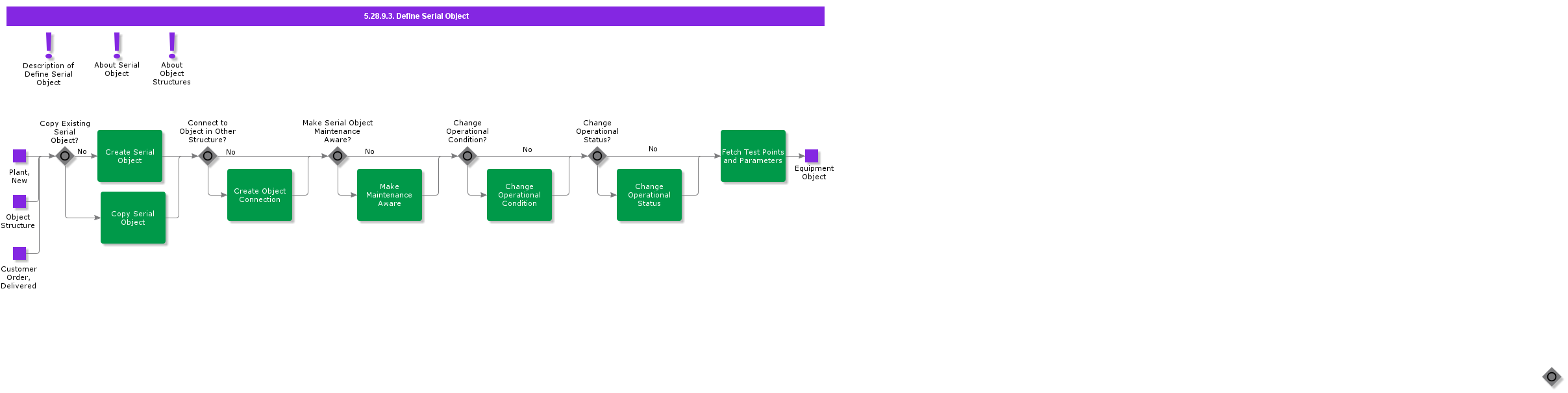 5.28.9.3. Define Serial Object

Description of Define Serial Object

About Serial Object

About Object Structures

Plant, New

Object Structure

Customer Order, Delivered

Copy Existing Serial Object?

No

Create Serial Object

Copy Serial Object

Connect to Object in Other Structure?

No

Create Object Connection

Make Serial Object Maintenance Aware?

No

Make Maintenance Aware

Change Operational Condition?

No

Change Operational Condition

Change Operational Status?

No

Change Operational Status

Fetch Test Points and Parameters

Equipment Object